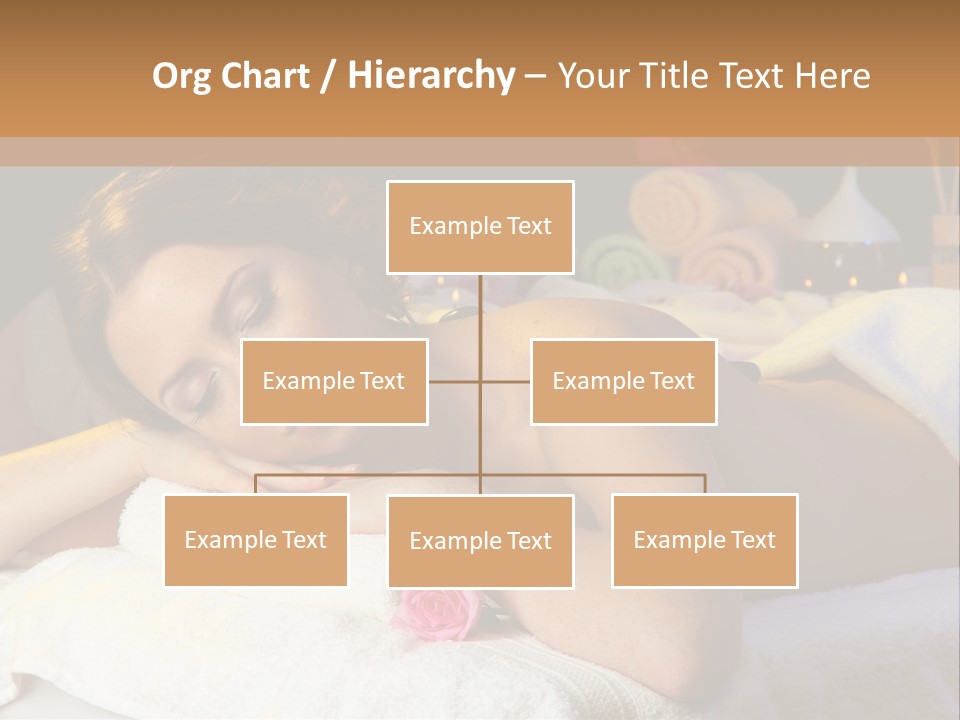 Org Chart / Hierarchy – Your Title Text Here

Example Text

Example Text

Example Text

Example Text

Example Text

Example Text